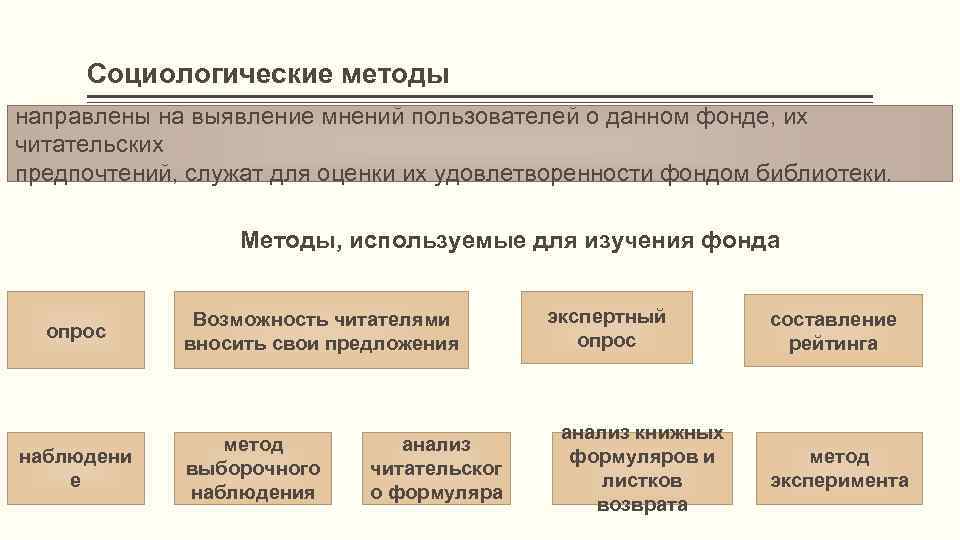 Социологические методы

направлены на выявление мнений пользователей о данном фонде, их читательских предпочтений, служат для оценки их удовлетворенности фондом библиотеки.

Методы, используемые для изучения фонда

опрос

Возможность читателями вносить свои предложения

экспертный опрос

составление рейтинга

наблюдение

метод выборочного наблюдения

анализ читательского формуляра

анализ книжных формуляров и листков возврата

метод эксперимента